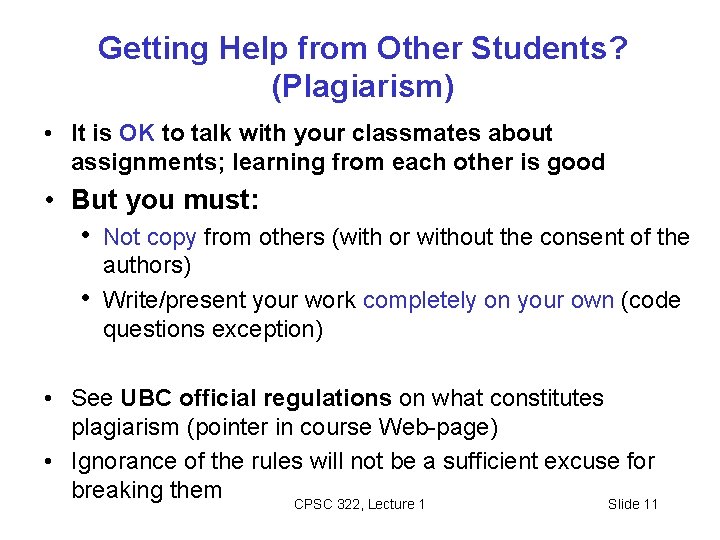 Getting Help from Other Students? (Plagiarism)

• It is OK to talk with your classmates about assignments; learning from each other is good

• But you must:

• Not copy from others (with or without the consent of the authors)

• Write/present your work completely on your own (code questions exception)

• See UBC official regulations on what constitutes plagiarism (pointer in course Web-page)

• Ignorance of the rules will not be a sufficient excuse for breaking them

CPSC 322, Lecture 1

Slide 11